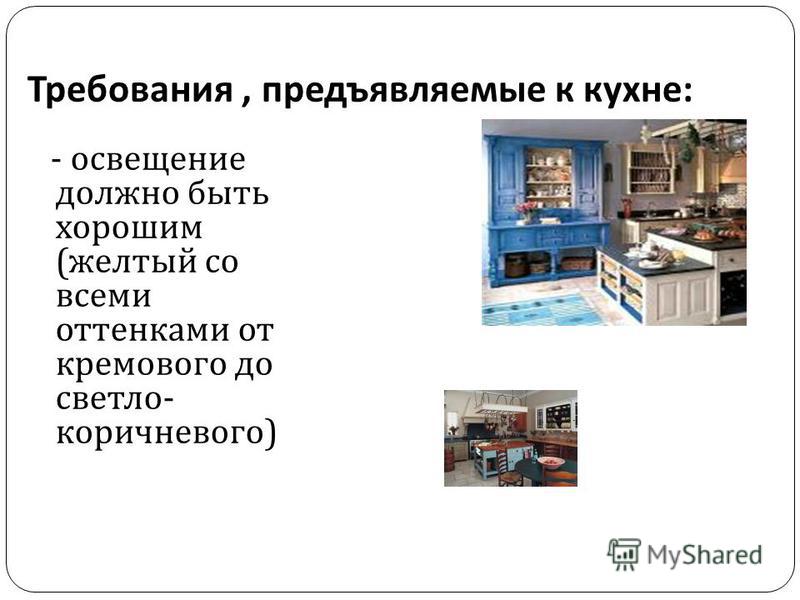 Требования , предъявляемые к кухне:

- освещение должно быть хорошим (желтый со всеми оттенками от кремового до светло-коричневого)

MyShared